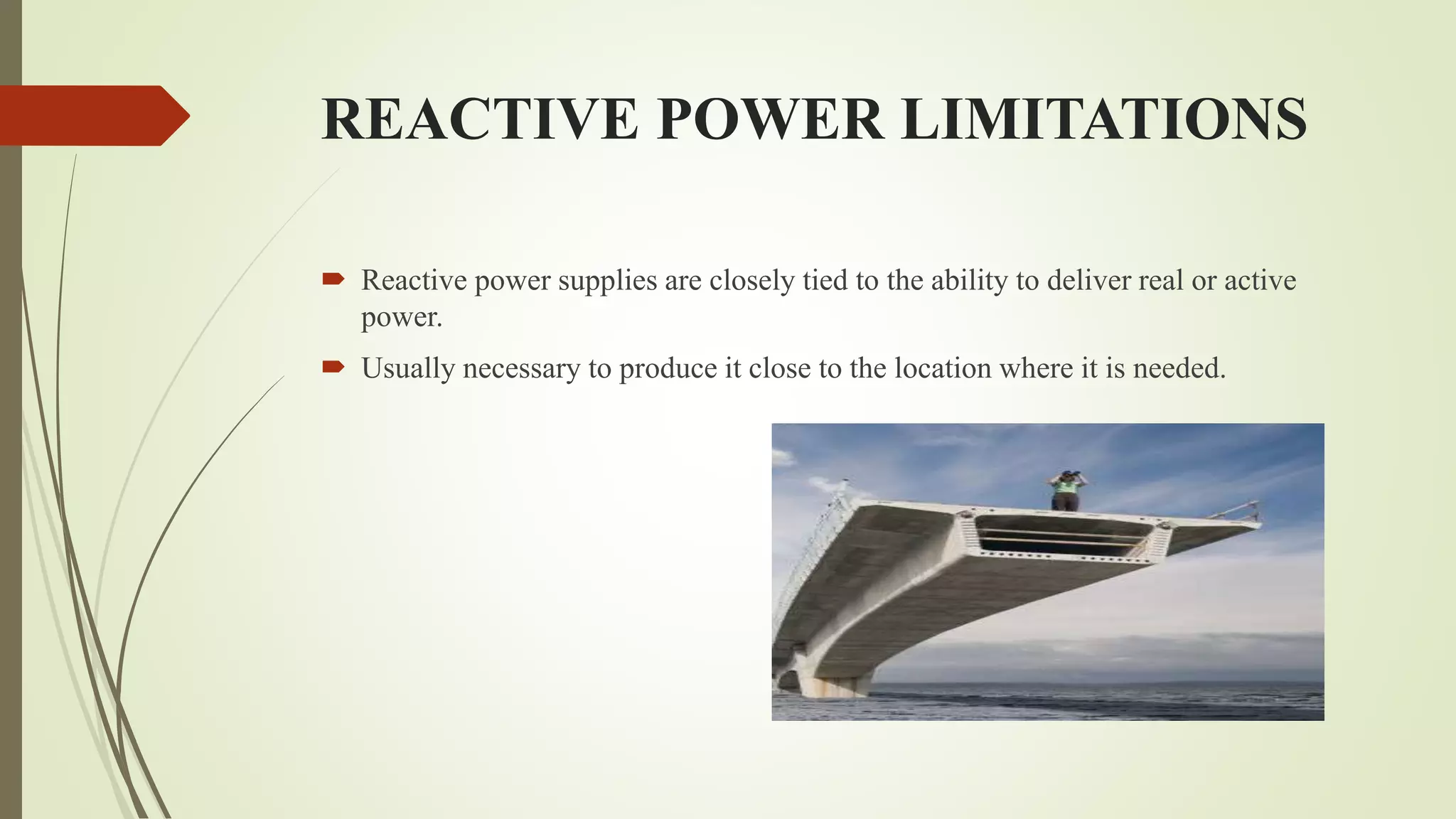 REACTIVE POWER LIMITATIONS

Reactive power supplies are closely tied to the ability to deliver real or active power.

Usually necessary to produce it close to the location where it is needed.